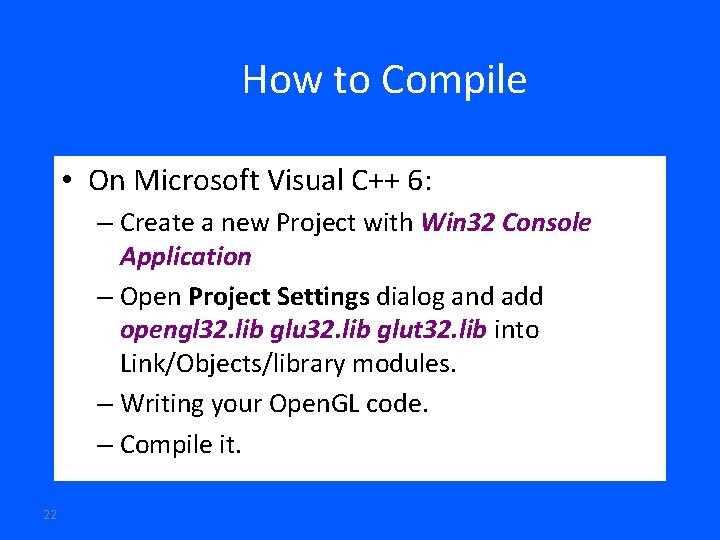 How to Compile

• On Microsoft Visual C++ 6:
– Create a new Project with Win32 Console Application
– Open Project Settings dialog and add opengl32.lib glu32.lib glut32.lib into Link/Objects/library modules.
– Writing your OpenGL code.
– Compile it.

22